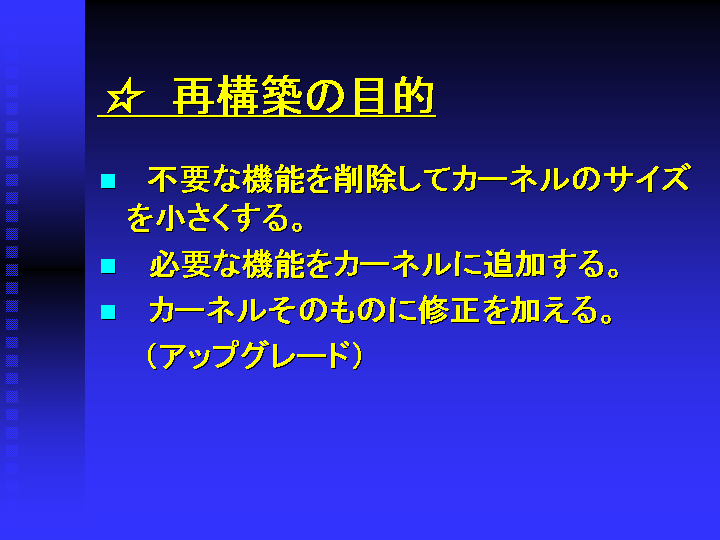 ☆ 再構築の目的

■ 不要な機能を削除してカーネルのサイズを小さくする。

■ 必要な機能をカーネルに追加する。

■ カーネルそのものに修正を加える。

（アップグレード）